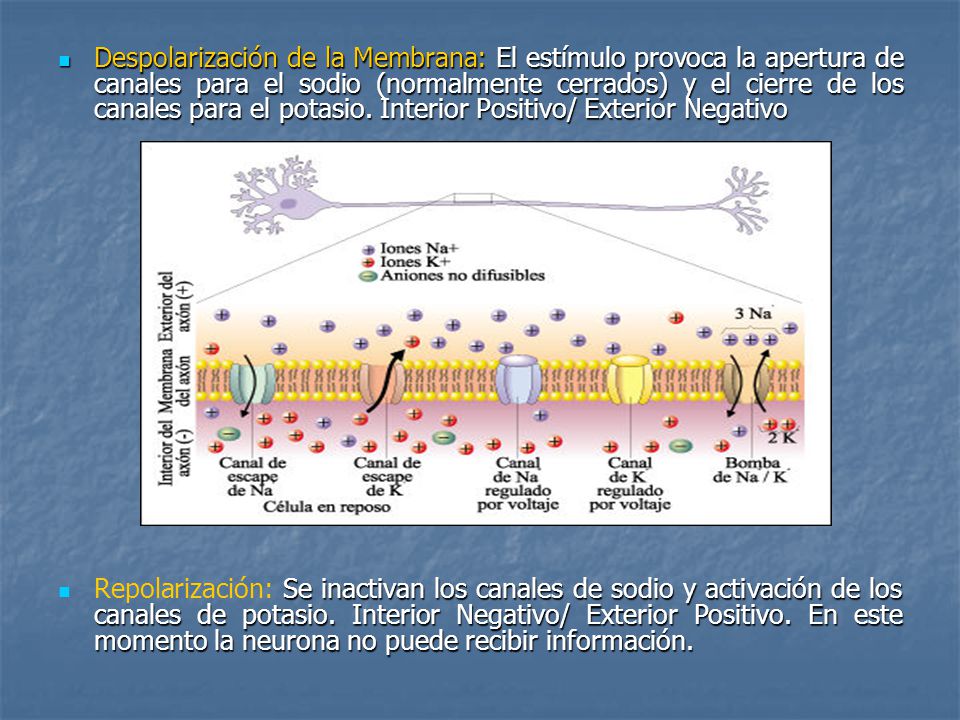 Despolarización de la Membrana: El estímulo provoca la apertura de canales para el sodio (normalmente cerrados) y el cierre de los canales para el potasio. Interior Positivo/ Exterior Negativo

Iones Na+
Iones K+
Aniones no difusibles

Exterior del axón (+)
Membrana del axón
Interior del axón (-)

3 Na
2 K

Canal de escape de Na
Canal de escape de K
Canal de Na regulado por voltaje
Canal de K regulado por voltaje
Bomba de Na / K

Célula en reposo

Repolarización: Se inactivan los canales de sodio y activación de los canales de potasio. Interior Negativo/ Exterior Positivo. En este momento la neurona no puede recibir información.